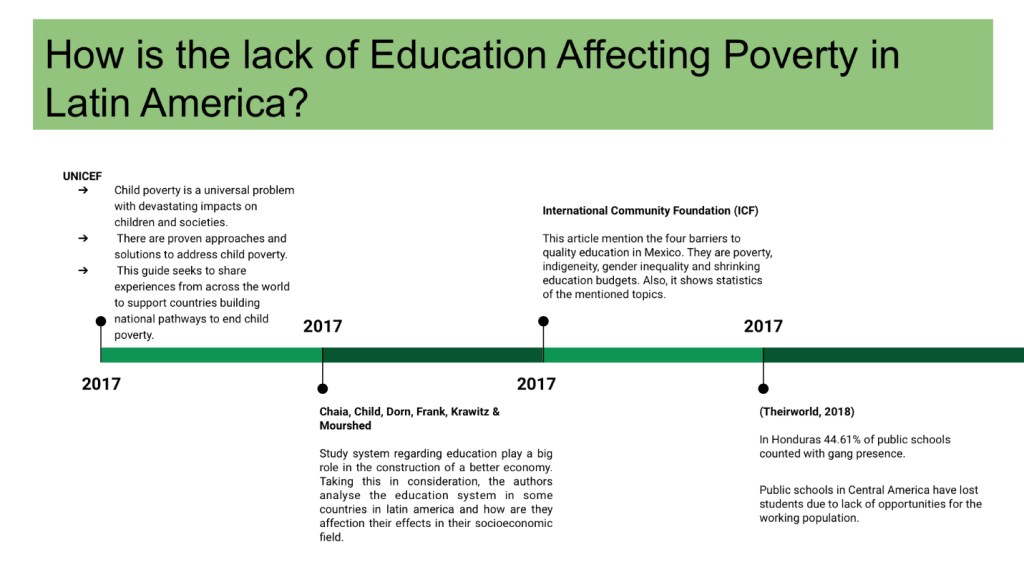 How is the lack of Education Affecting Poverty in Latin America?

UNICEF
➔ Child poverty is a universal problem with devastating impacts on children and societies.
➔ There are proven approaches and solutions to address child poverty.
➔ This guide seeks to share experiences from across the world to support countries building national pathways to end child poverty.

2017

2017

Chaia, Child, Dorn, Frank, Krawitz & Mourshed

Study system regarding education play a big role in the construction of a better economy. Taking this in consideration, the authors analyse the education system in some countries in latin america and how are they affection their effects in their socioeconomic field.

International Community Foundation (ICF)

This article mention the four barriers to quality education in Mexico. They are poverty, indigeneity, gender inequality and shrinking education budgets. Also, it shows statistics of the mentioned topics.

2017

2017

(Theirworld, 2018)

In Honduras 44.61% of public schools counted with gang presence.

Public schools in Central America have lost students due to lack of opportunities for the working population.